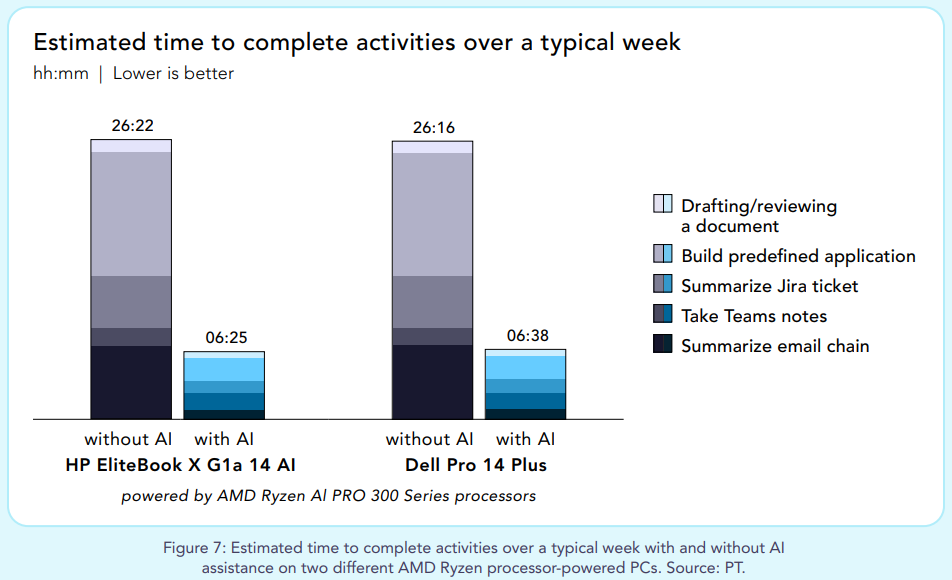 Estimated time to complete activities over a typical week
hh:mm | Lower is better

26:22
06:25
26:16
06:38

without AI with AI
HP EliteBook X G1a 14 AI

without AI with AI
Dell Pro 14 Plus

powered by AMD Ryzen AI PRO 300 Series processors

Drafting/reviewing a document
Build predefined application
Summarize Jira ticket
Take Teams notes
Summarize email chain

Figure 7: Estimated time to complete activities over a typical week with and without AI assistance on two different AMD Ryzen processor-powered PCs. Source: PT.